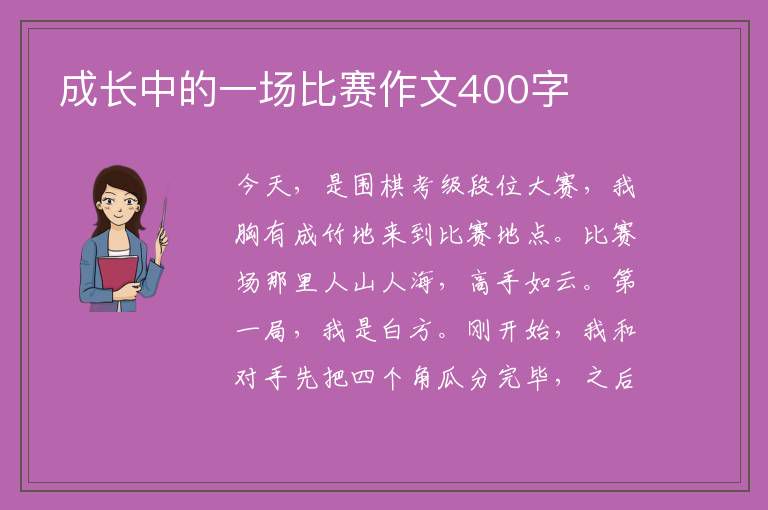 成长中的一场比赛作文400字

今天，是围棋考级段位大赛，我胸有成竹地来到比赛地点。比赛场那里人山人海，高手如云。第一局，我是白方。刚开始，我和对手先把四个角瓜分完毕，之后